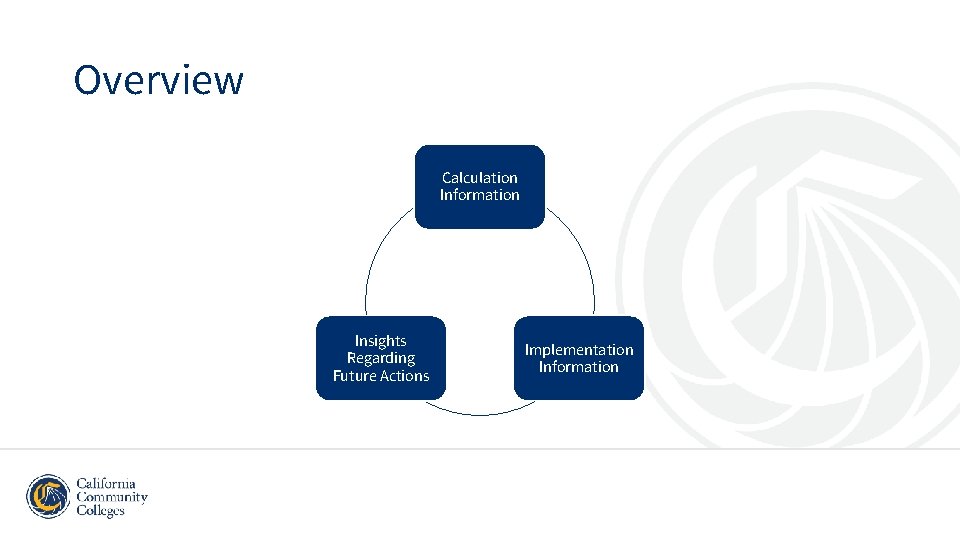 Overview

Calculation Information

Implementation Information

Insights Regarding Future Actions

California Community Colleges